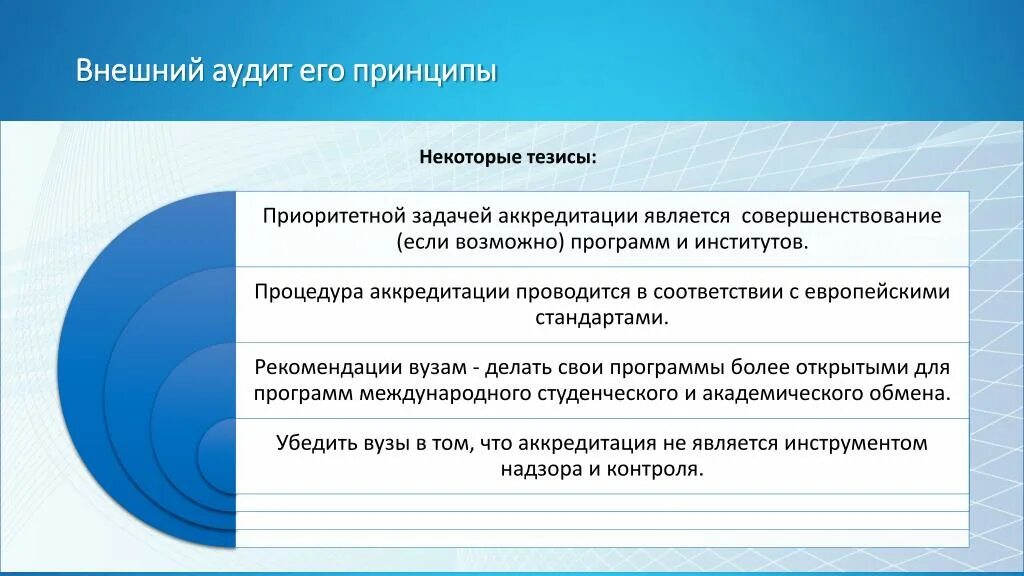 Внешний аудит его принципы

Некоторые тезисы:

Приоритетной задачей аккредитации является совершенствование (если возможно) программ и институтов.

Процедура аккредитации проводится в соответствии с европейскими стандартами.

Рекомендации вузам - делать свои программы более открытыми для программ международного студенческого и академического обмена.

Убедить вузы в том, что аккредитация не является инструментом надзора и контроля.